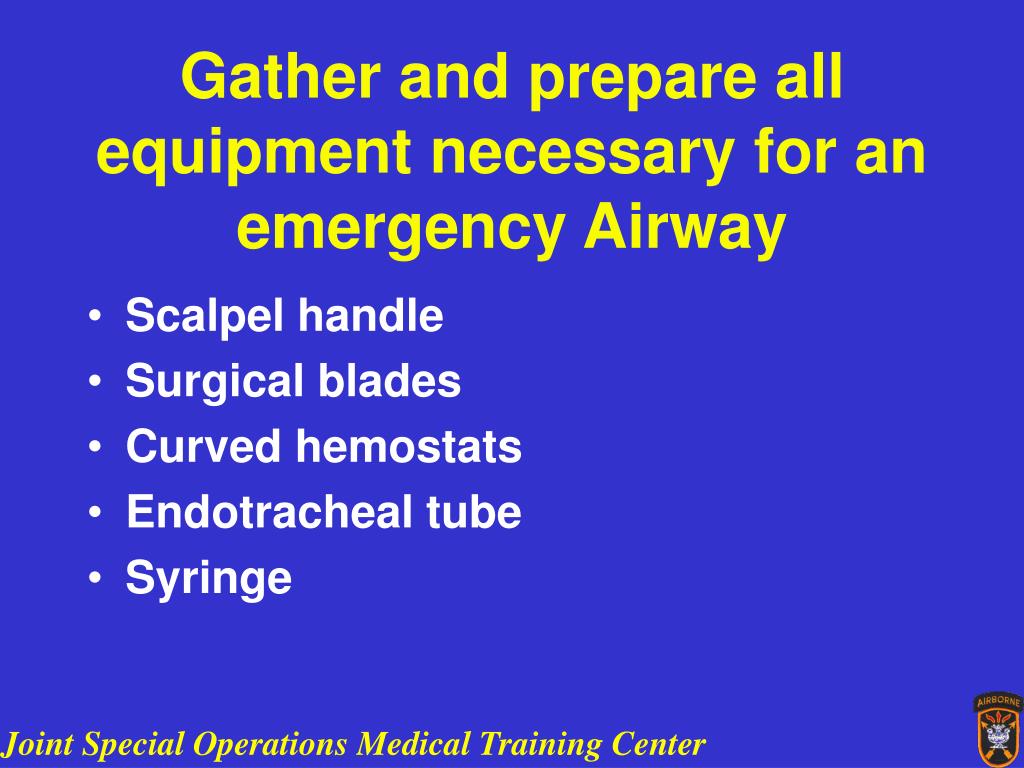 Gather and prepare all equipment necessary for an emergency Airway

• Scalpel handle
• Surgical blades
• Curved hemostats
• Endotracheal tube
• Syringe

Joint Special Operations Medical Training Center

AIRBORNE